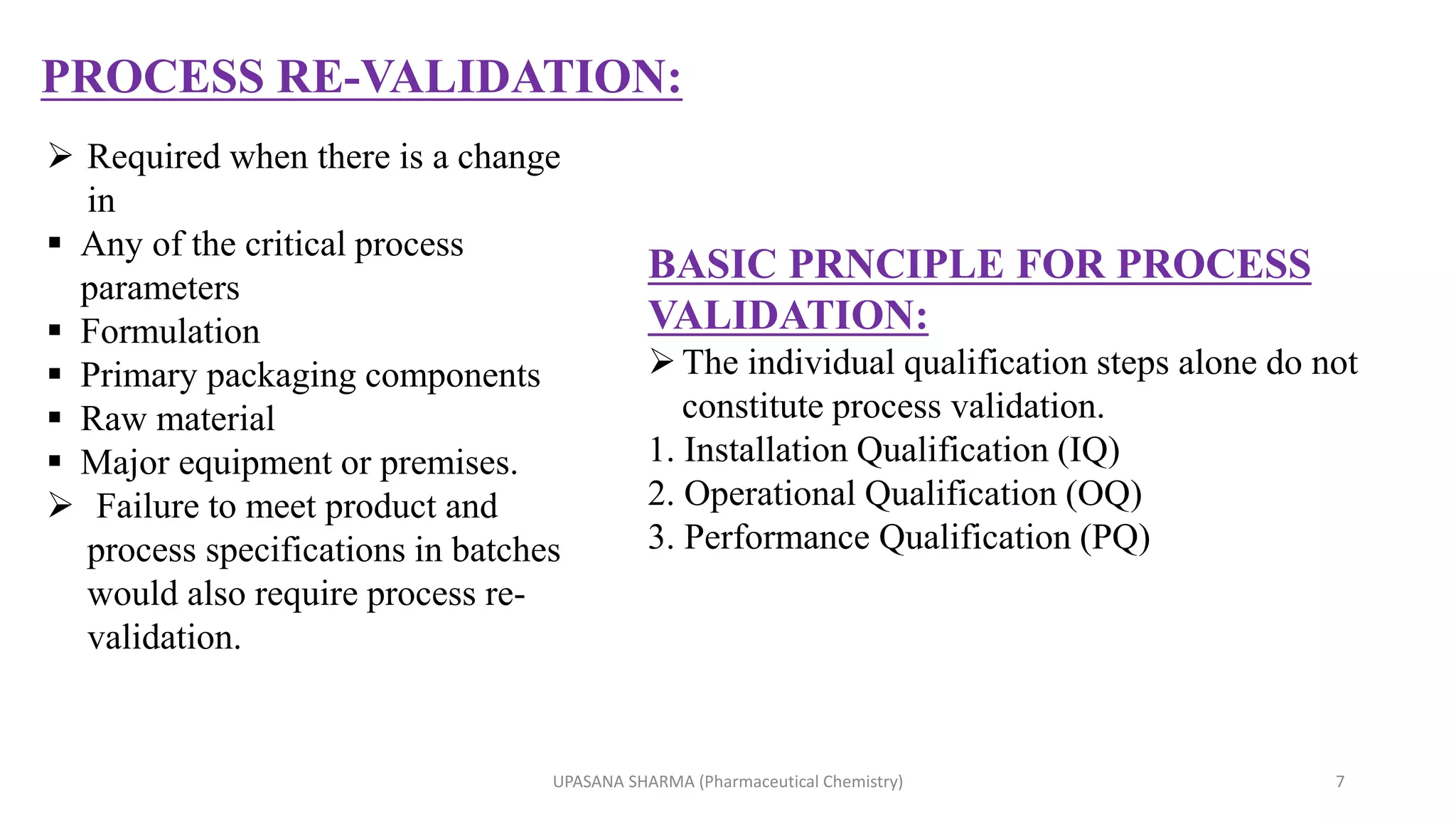 PROCESS RE-VALIDATION:

➢ Required when there is a change in
▪ Any of the critical process parameters
▪ Formulation
▪ Primary packaging components
▪ Raw material
▪ Major equipment or premises.
➢ Failure to meet product and process specifications in batches would also require process re-validation.

BASIC PRNCIPLE FOR PROCESS VALIDATION:

➢ The individual qualification steps alone do not constitute process validation.
1. Installation Qualification (IQ)
2. Operational Qualification (OQ)
3. Performance Qualification (PQ)

UPASANA SHARMA (Pharmaceutical Chemistry)

7